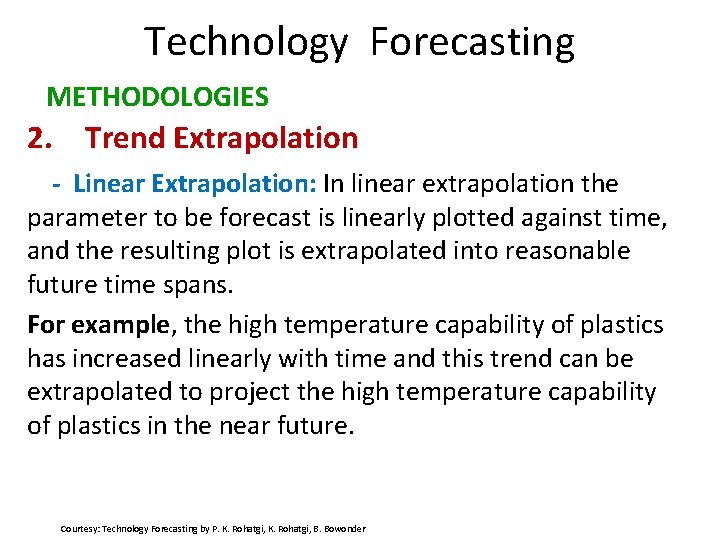 Technology Forecasting

METHODOLOGIES

2. Trend Extrapolation

- Linear Extrapolation: In linear extrapolation the parameter to be forecast is linearly plotted against time, and the resulting plot is extrapolated into reasonable future time spans.

For example, the high temperature capability of plastics has increased linearly with time and this trend can be extrapolated to project the high temperature capability of plastics in the near future.

Courtesy: Technology Forecasting by P. K. Rohatgi, K. Rohatgi, B. Bowonder